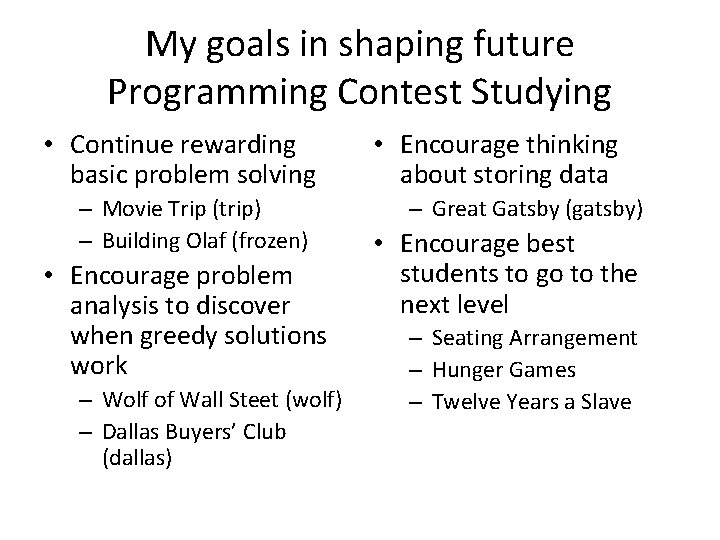 My goals in shaping future Programming Contest Studying

• Continue rewarding basic problem solving
– Movie Trip (trip)
– Building Olaf (frozen)
• Encourage problem analysis to discover when greedy solutions work
– Wolf of Wall Steet (wolf)
– Dallas Buyers' Club (dallas)

• Encourage thinking about storing data
– Great Gatsby (gatsby)
• Encourage best students to go to the next level
– Seating Arrangement
– Hunger Games
– Twelve Years a Slave